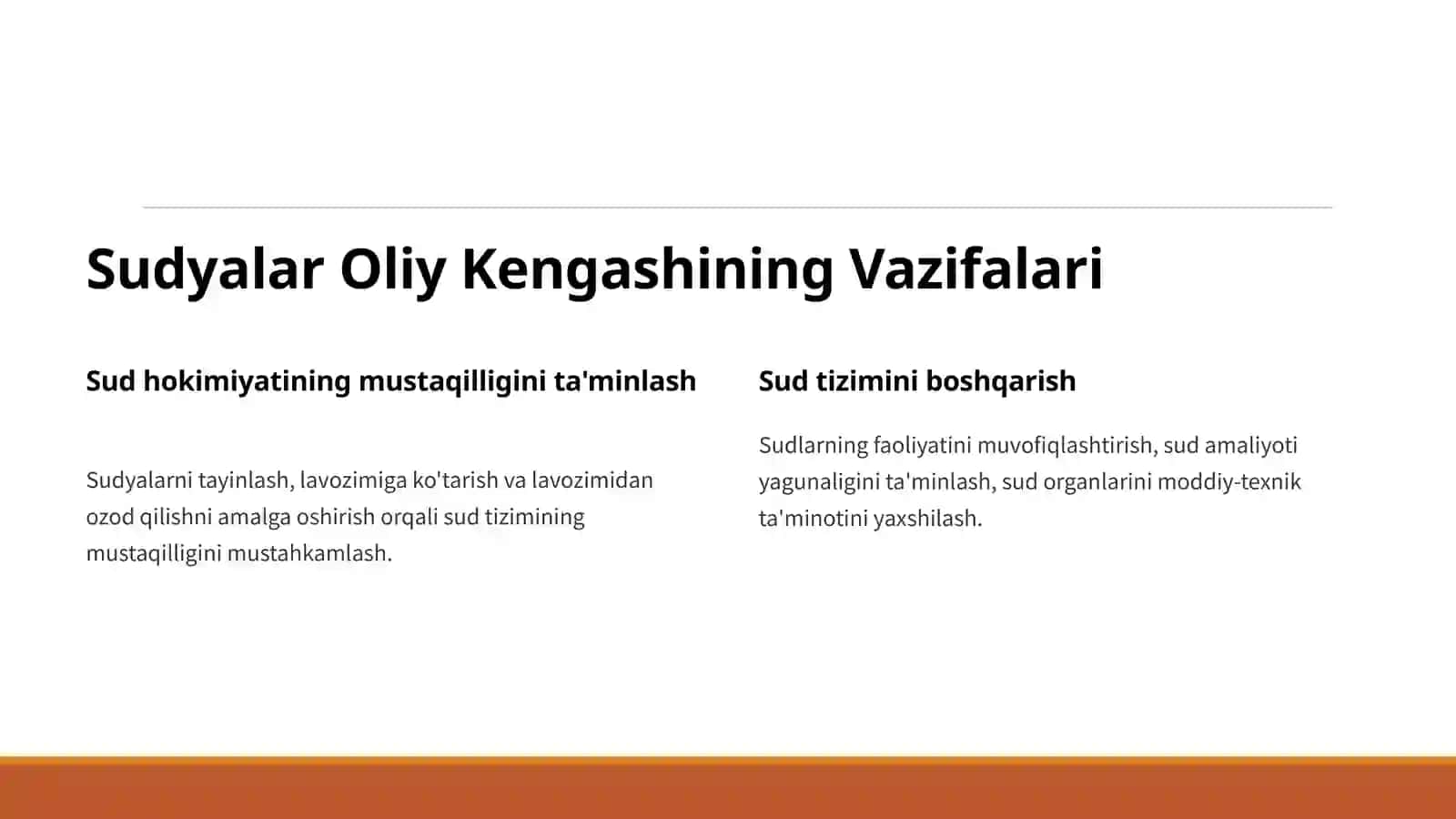 Sudyalar Oliy Kengashining Vazifalari

Sud hokimiyatining mustaqilligini ta'minlash

Sudyalarni tayinlash, lavozimiga ko'tarish va lavozimidan ozod qilishni amalga oshirish orqali sud tizimining mustaqilligini mustahkamlash.

Sud tizimini boshqarish

Sudlarning faoliyatini muvofiqlashtirish, sud amaliyoti yagunaligini ta'minlash, sud organlarini moddiy-texnik ta'minotini yaxshilash.